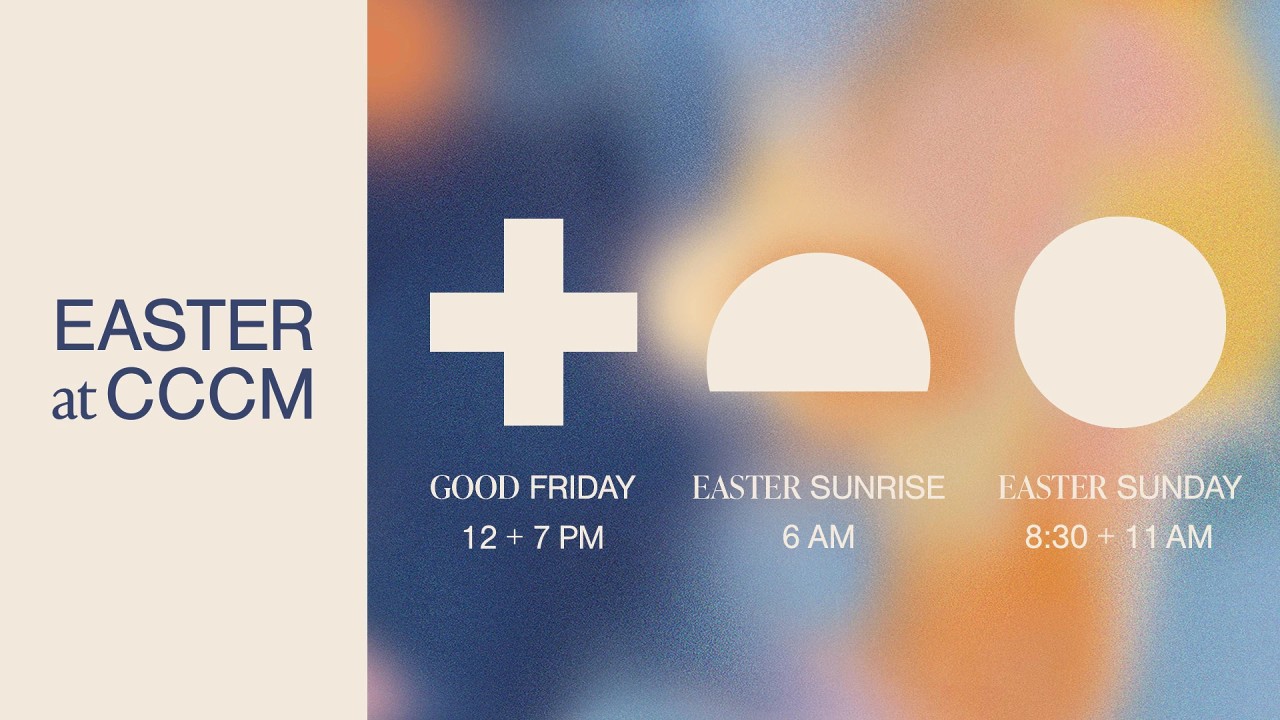 EASTER at CCCM

GOOD FRIDAY
12 + 7 PM

EASTER SUNRISE
6 AM

EASTER SUNDAY
8:30 + 11 AM